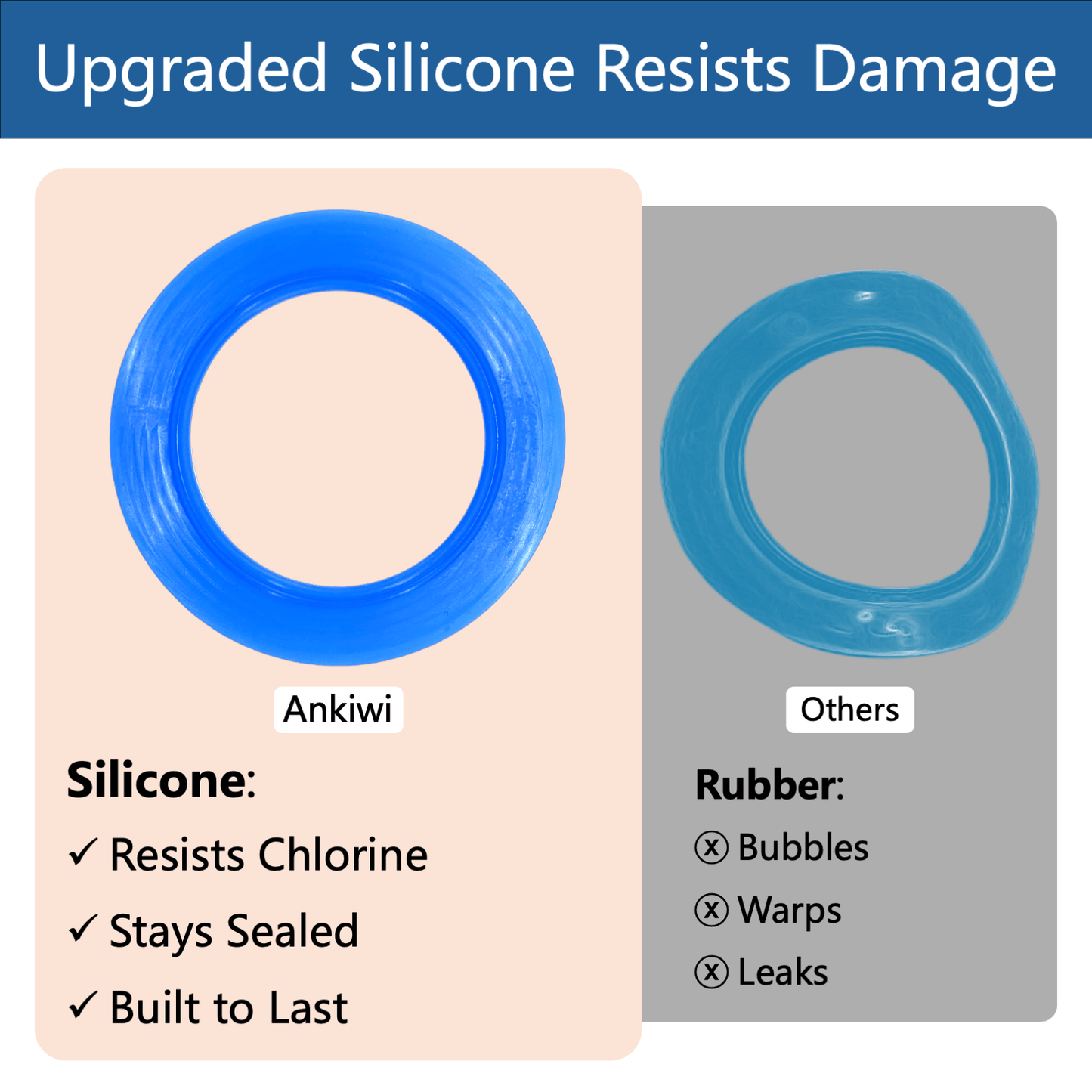 Upgraded Silicone Resists Damage

Ankiwi

Silicone:

✓ Resists Chlorine

✓ Stays Sealed

✓ Built to Last

Others

Rubber:

ⓧ Bubbles

ⓧ Warps

ⓧ Leaks